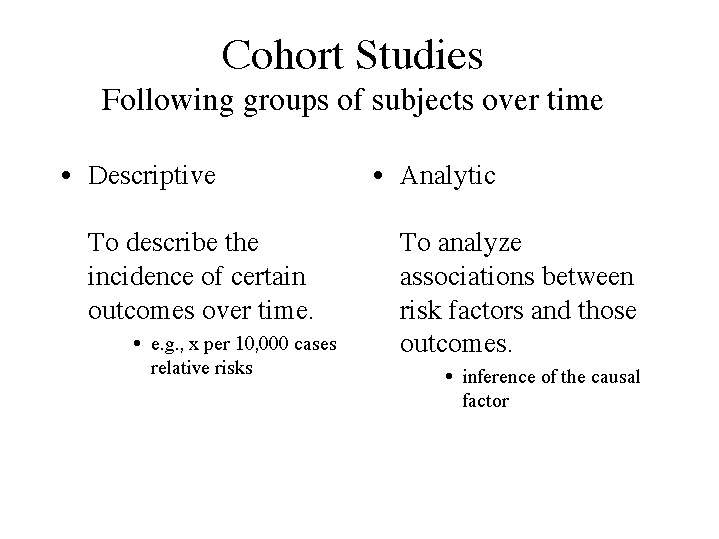 Cohort Studies
Following groups of subjects over time

• Descriptive

To describe the incidence of certain outcomes over time.

• e.g., x per 10,000 cases relative risks

• Analytic

To analyze associations between risk factors and those outcomes.

• inference of the causal factor